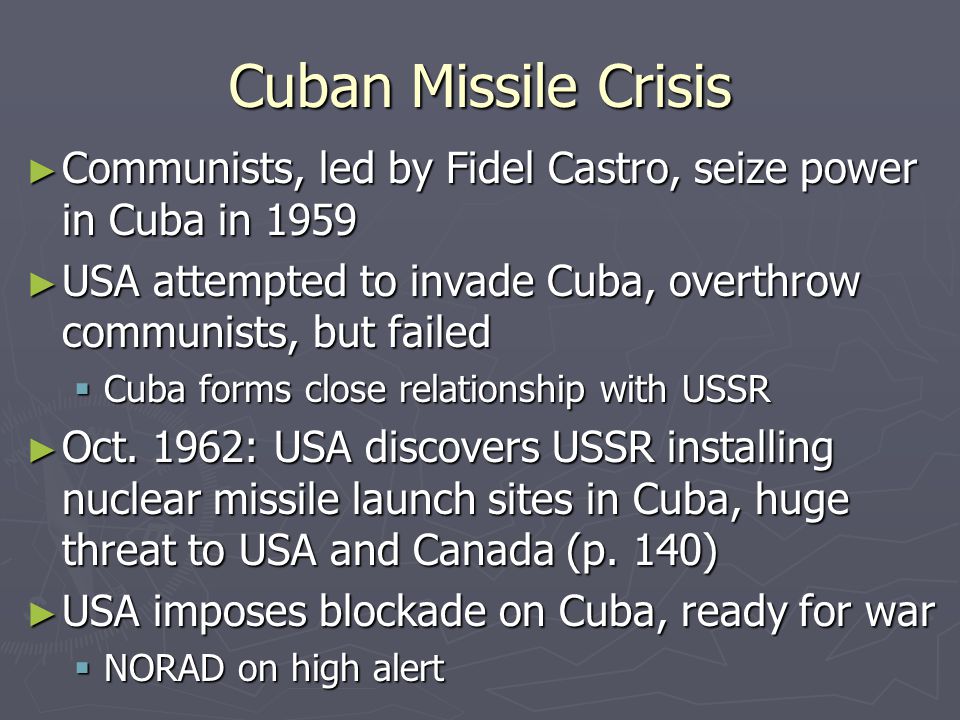 Cuban Missile Crisis

► Communists, led by Fidel Castro, seize power in Cuba in 1959

► USA attempted to invade Cuba, overthrow communists, but failed

▪ Cuba forms close relationship with USSR

► Oct. 1962: USA discovers USSR installing nuclear missile launch sites in Cuba, huge threat to USA and Canada (p. 140)

► USA imposes blockade on Cuba, ready for war

▪ NORAD on high alert